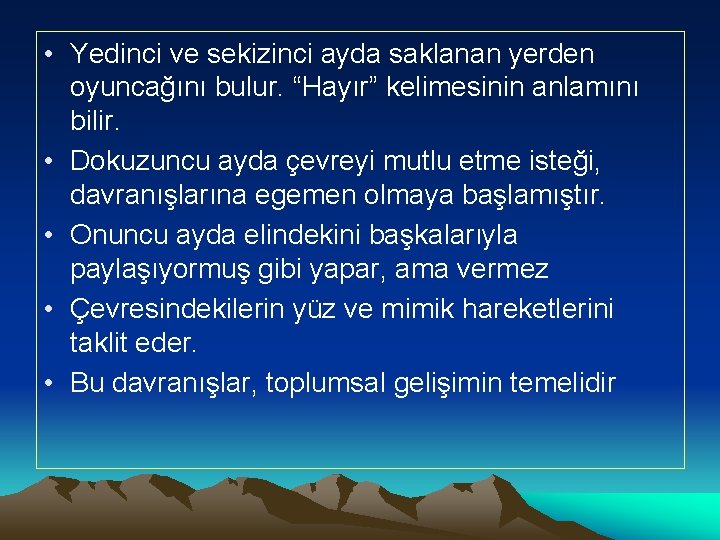 • Yedinci ve sekizinci ayda saklanan yerden oyuncağını bulur. “Hayır” kelimesinin anlamını bilir.
• Dokuzuncu ayda çevreyi mutlu etme isteği, davranışlarına egemen olmaya başlamıştır.
• Onuncu ayda elindekini başkalarıyla paylaşıyormuş gibi yapar, ama vermez
• Çevresindekilerin yüz ve mimik hareketlerini taklit eder.
• Bu davranışlar, toplumsal gelişimin temelidir